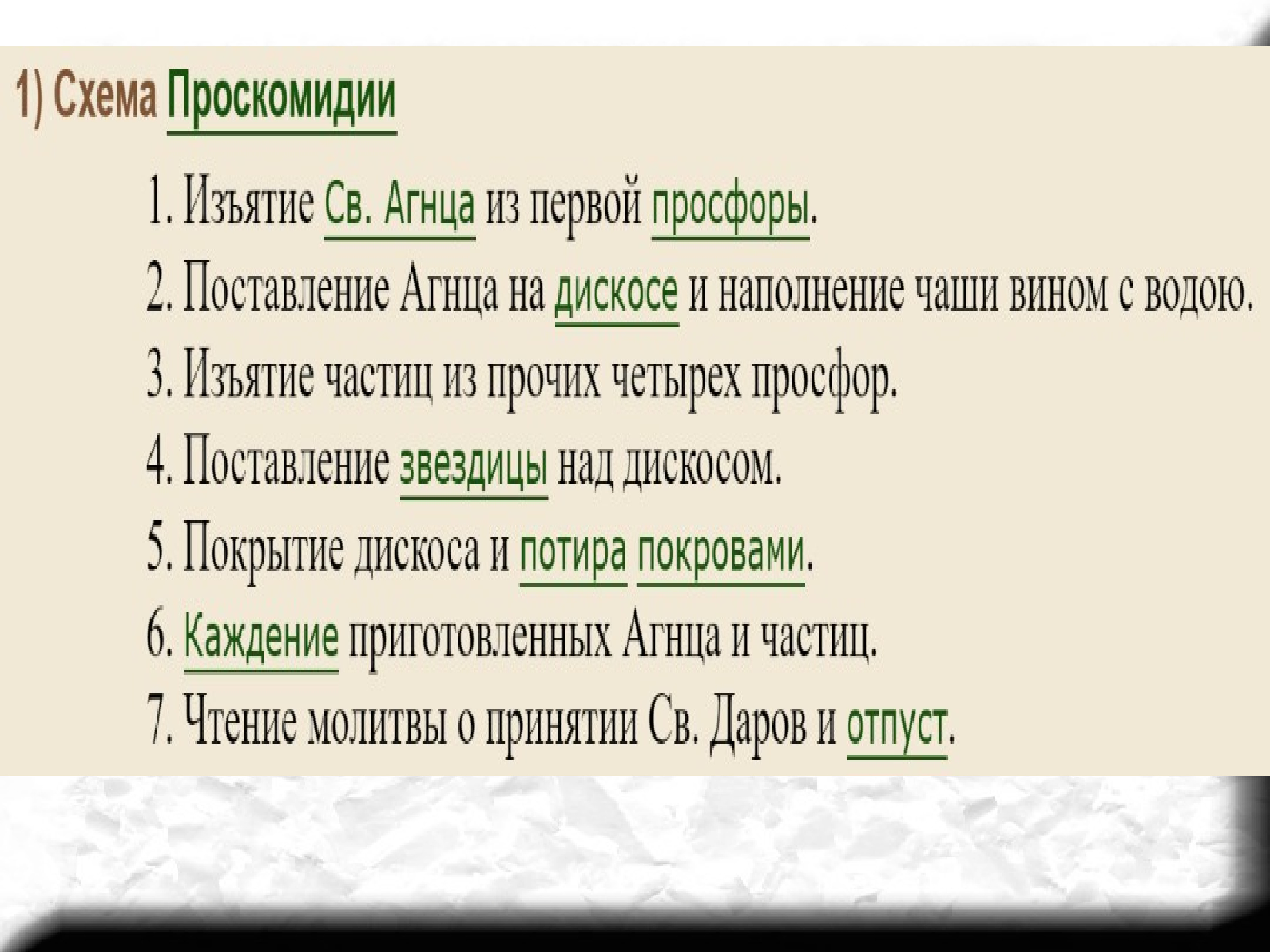 1) Схема Проскомидии

1. Изъятие Св. Агнца из первой просфоры.
2. Поставление Агнца на дискосе и наполнение чаши вином с водою.
3. Изъятие частиц из прочих четырех просфор.
4. Поставление звездицы над дискосом.
5. Покрытие дискоса и потира покровами.
6. Каждение приготовленных Агнца и частиц.
7. Чтение молитвы о принятии Св. Даров и отпуст.